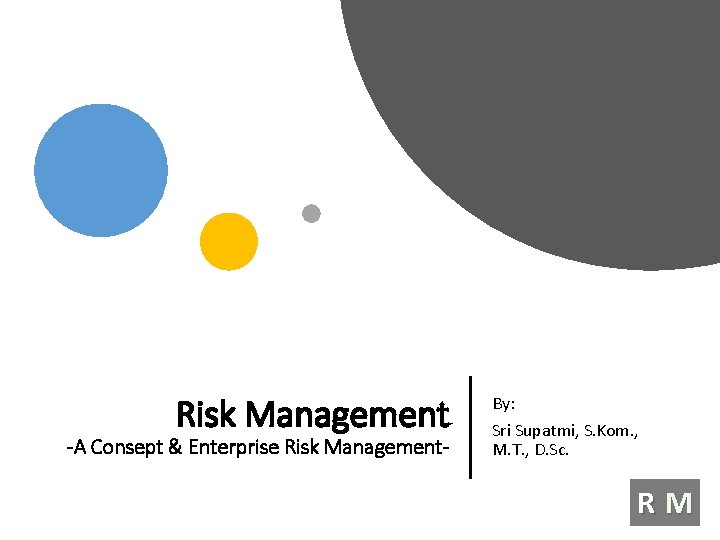 Risk Management
-A Consept & Enterprise Risk Management-

By:
Sri Supatmi, S.Kom., M.T., D.Sc.

R M